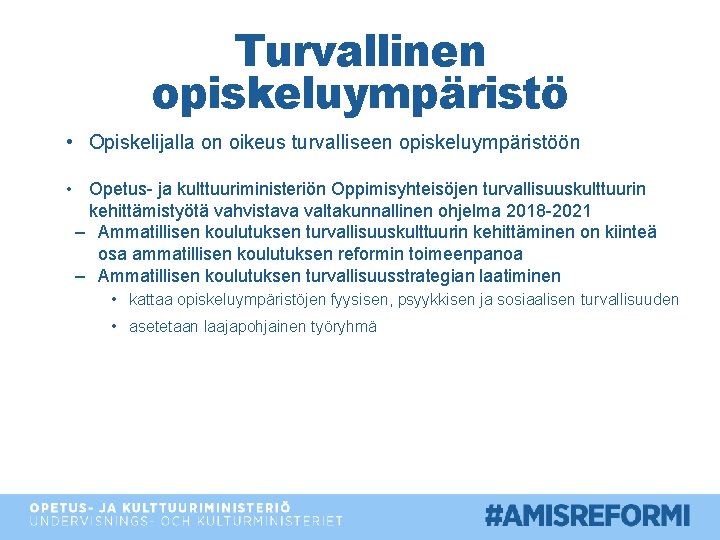 Turvallinen opiskeluympäristö

• Opiskelijalla on oikeus turvalliseen opiskeluympäristöön

• Opetus- ja kulttuuriministeriön Oppimisyhteisöjen turvallisuuskulttuurin kehittämistyötä vahvistava valtakunnallinen ohjelma 2018-2021
– Ammatillisen koulutuksen turvallisuuskulttuurin kehittäminen on kiinteä osa ammatillisen koulutuksen reformin toimeenpanoa
– Ammatillisen koulutuksen turvallisuusstrategian laatiminen
• kattaa opiskeluympäristöjen fyysisen, psyykkisen ja sosiaalisen turvallisuuden
• asetetaan laajapohjainen työryhmä

OPETUS- JA KULTTUURIMINISTERIÖ
UNDERVISNINGS- OCH KULTURMINISTERIET

#AMISREFORMI